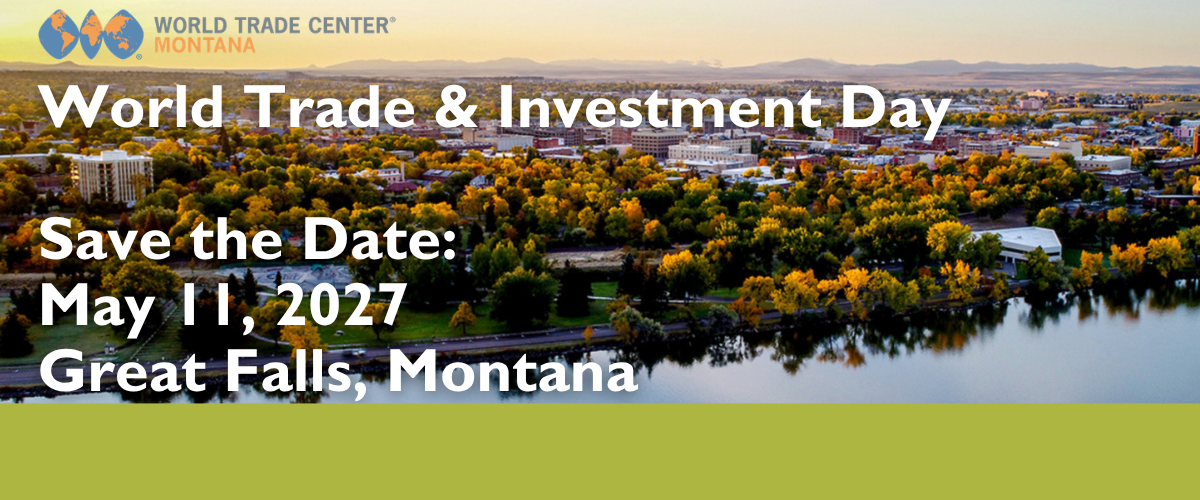 WORLD TRADE CENTER®
MONTANA

World Trade & Investment Day

Save the Date:
May 11, 2027
Great Falls, Montana